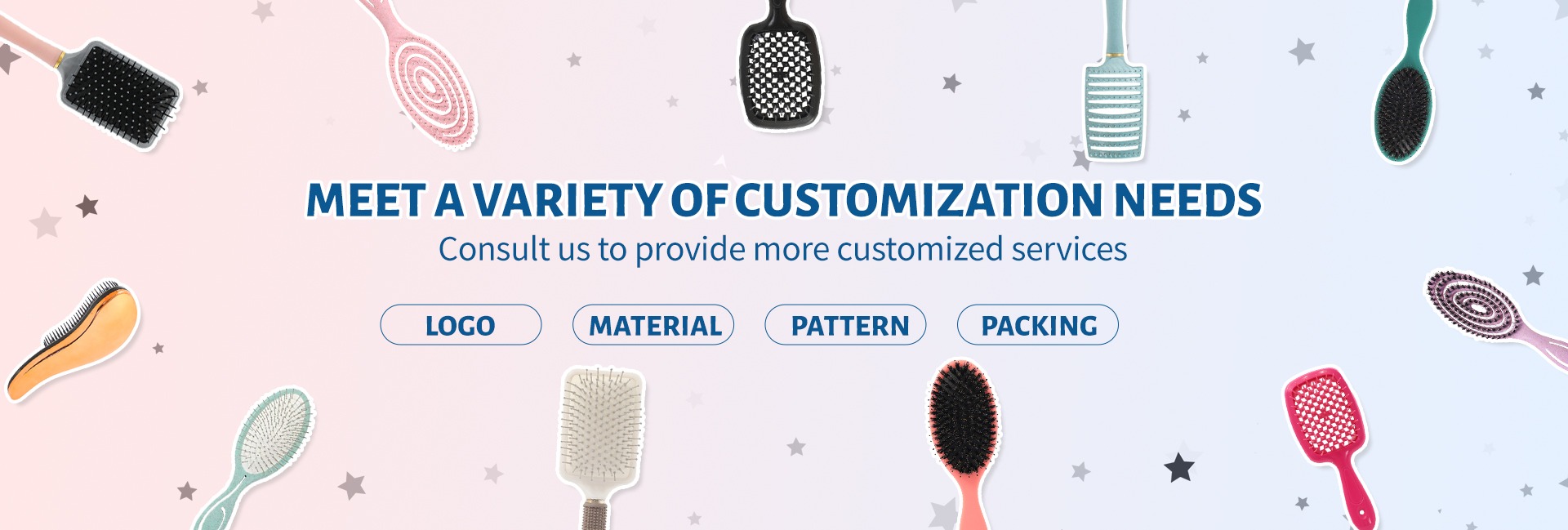 MEET A VARIETY OF CUSTOMIZATION NEEDS
Consult us to provide more customized services

LOGO
MATERIAL
PATTERN
PACKING